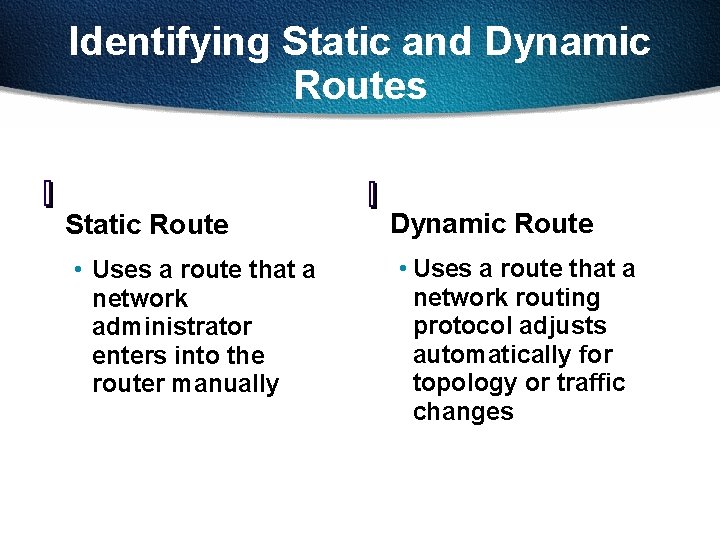 Identifying Static and Dynamic Routes

Static Route

• Uses a route that a network administrator enters into the router manually

Dynamic Route

• Uses a route that a network routing protocol adjusts automatically for topology or traffic changes